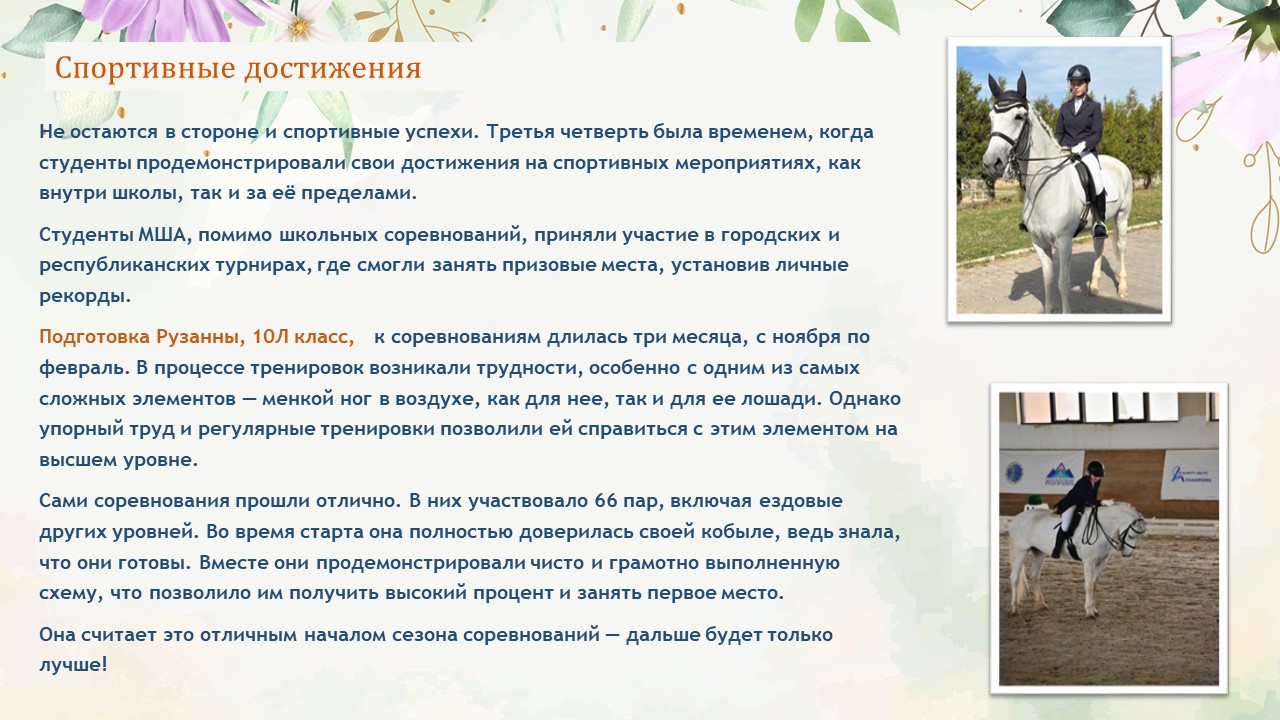 Спортивные достижения

Не остаются в стороне и спортивные успехи. Третья четверть была временем, когда студенты продемонстрировали свои достижения на спортивных мероприятиях, как внутри школы, так и за её пределами.

Студенты МША, помимо школьных соревнований, приняли участие в городских и республиканских турнирах, где смогли занять призовые места, установив личные рекорды.

Подготовка Рузанны, 10Л класс, к соревнованиям длилась три месяца, с ноября по февраль. В процессе тренировок возникали трудности, особенно с одним из самых сложных элементов — менкой ног в воздухе, как для нее, так и для ее лошади. Однако упорный труд и регулярные тренировки позволили ей справиться с этим элементом на высшем уровне.

Сами соревнования прошли отлично. В них участвовало 66 пар, включая ездовые других уровней. Во время старта она полностью доверилась своей кобыле, ведь знала, что они готовы. Вместе они продемонстрировали чисто и грамотно выполненную схему, что позволило им получить высокий процент и занять первое место.

Она считает это отличным началом сезона соревнований — дальше будет только лучше!